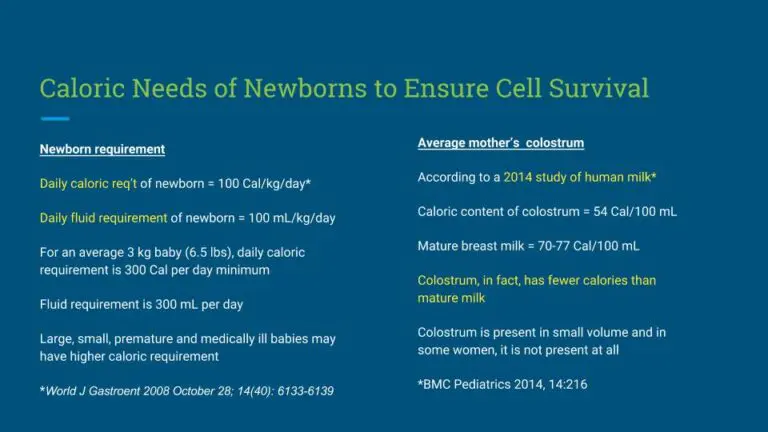 Caloric Needs of Newborns to Ensure Cell Survival

Newborn requirement

Daily caloric req't of newborn = 100 Cal/kg/day*

Daily fluid requirement of newborn = 100 mL/kg/day

For an average 3 kg baby (6.5 lbs), daily caloric requirement is 300 Cal per day minimum

Fluid requirement is 300 mL per day

Large, small, premature and medically ill babies may have higher caloric requirement

*World J Gastroent 2008 October 28; 14(40): 6133-6139

Average mother's colostrum

According to a 2014 study of human milk*

Caloric content of colostrum = 54 Cal/100 mL

Mature breast milk = 70-77 Cal/100 mL

Colostrum, in fact, has fewer calories than mature milk

Colostrum is present in small volume and in some women, it is not present at all

*BMC Pediatrics 2014, 14:216